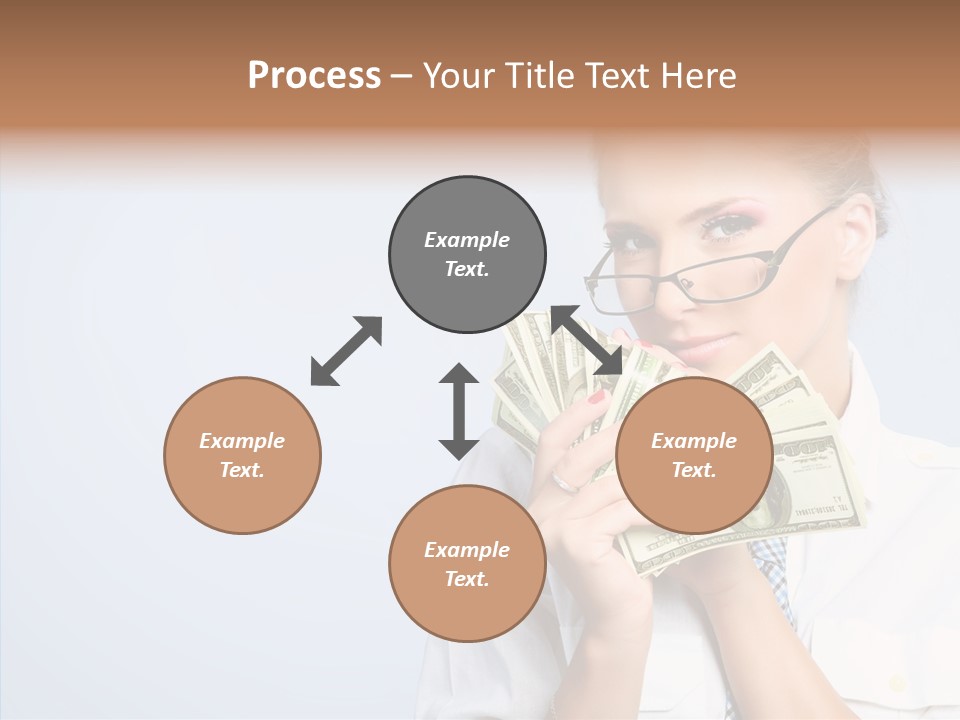 Process – Your Title Text Here

Example Text.

Example Text.

Example Text.

Example Text.